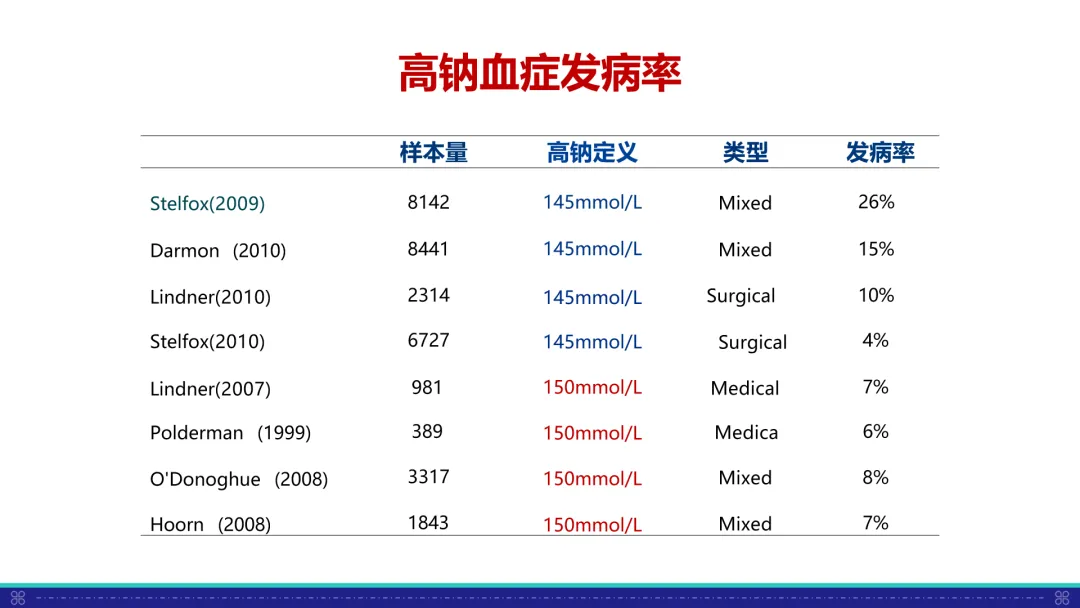 高钠血症发病率

|  | 样本量 | 高钠定义 | 类型 | 发病率 |
|---|---|---|---|---|
| Stelfox(2009) | 8142 | 145mmol/L | Mixed | 26% |
| Darmon （2010) | 8441 | 145mmol/L | Mixed | 15% |
| Lindner(2010) | 2314 | 145mmol/L | Surgical | 10% |
| Stelfox(2010) | 6727 | 145mmol/L | Surgical | 4% |
| Lindner(2007) | 981 | 150mmol/L | Medical | 7% |
| Polderman （1999) | 389 | 150mmol/L | Medica | 6% |
| O'Donoghue （2008) | 3317 | 150mmol/L | Mixed | 8% |
| Hoorn （2008) | 1843 | 150mmol/L | Mixed | 7% |